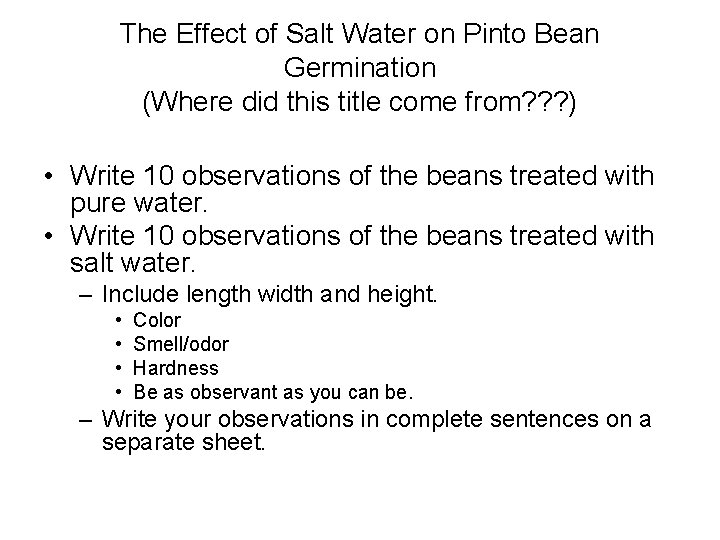 The Effect of Salt Water on Pinto Bean Germination
(Where did this title come from???)

• Write 10 observations of the beans treated with pure water.
• Write 10 observations of the beans treated with salt water.
– Include length width and height.
• Color
• Smell/odor
• Hardness
• Be as observant as you can be.
– Write your observations in complete sentences on a separate sheet.